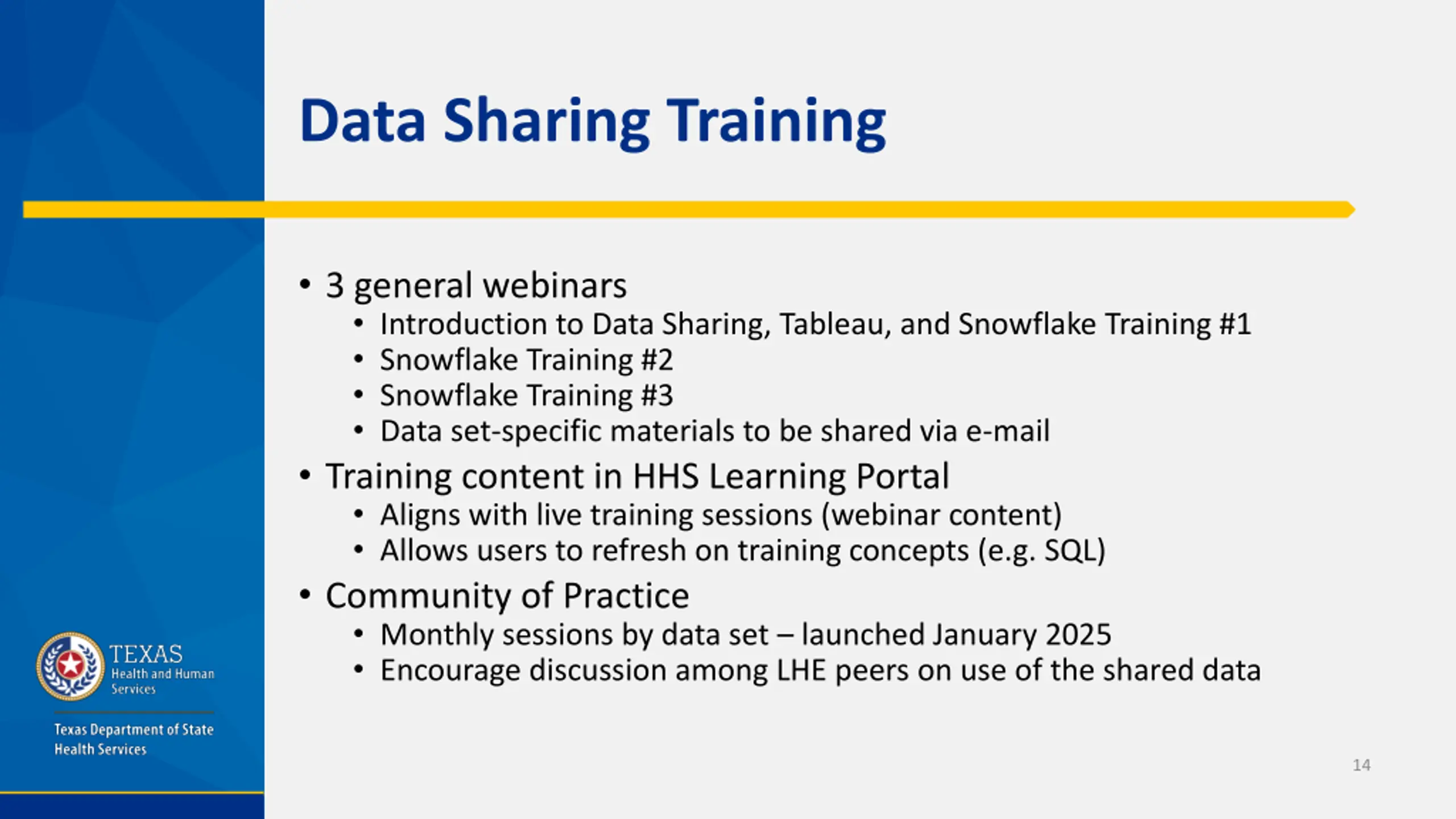 Data Sharing Training

• 3 general webinars
  • Introduction to Data Sharing, Tableau, and Snowflake Training #1
  • Snowflake Training #2
  • Snowflake Training #3
  • Data set-specific materials to be shared via e-mail
• Training content in HHS Learning Portal
  • Aligns with live training sessions (webinar content)
  • Allows users to refresh on training concepts (e.g. SQL)
• Community of Practice
  • Monthly sessions by data set – launched January 2025
  • Encourage discussion among LHE peers on use of the shared data

TEXAS
Health and Human Services

Texas Department of State Health Services

14